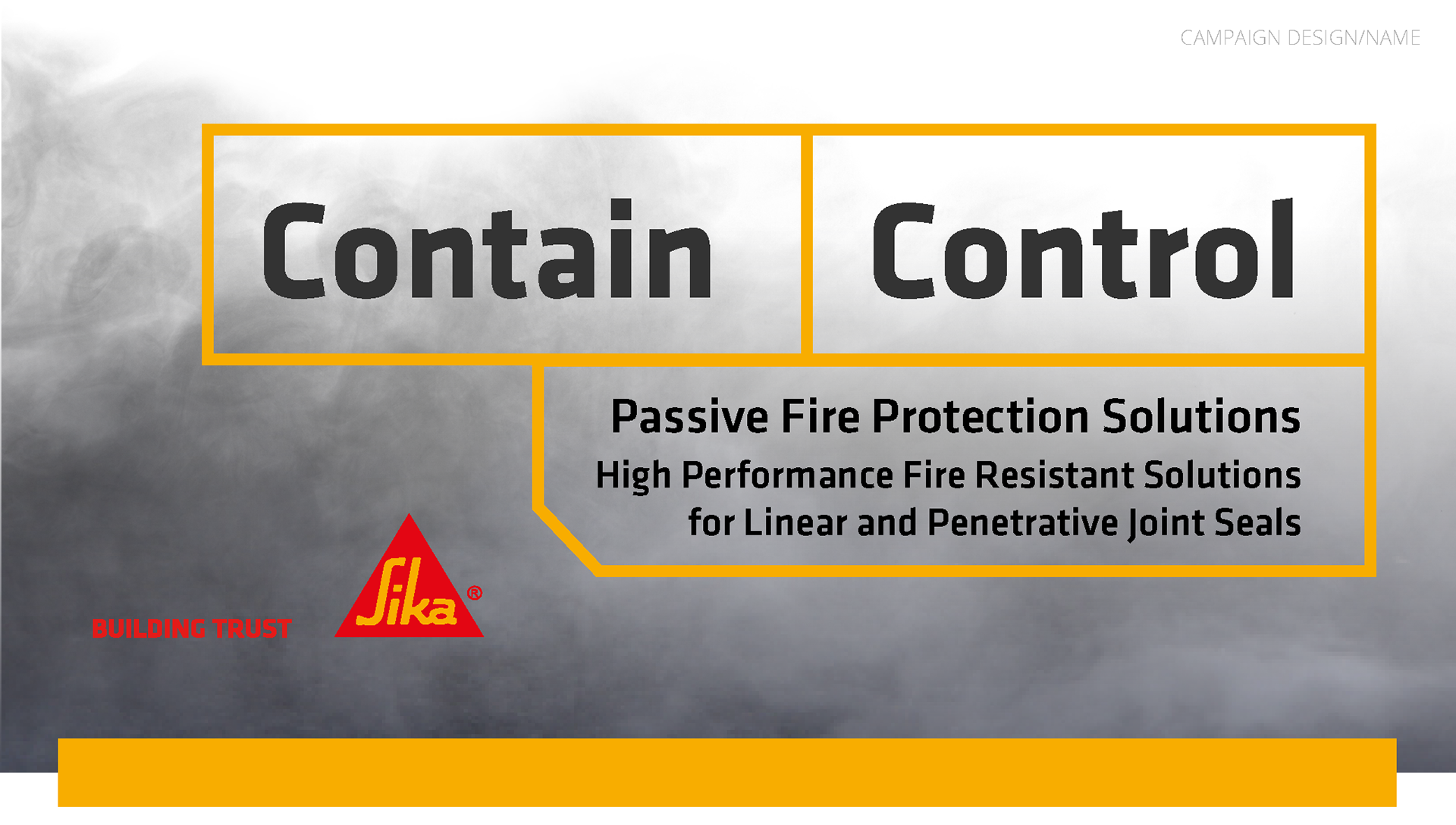 CAMPAIGN DESIGN/NAME

Contain

Control

Passive Fire Protection Solutions

High Performance Fire Resistant Solutions for Linear and Penetrative Joint Seals

BUILDING TRUST

Sika®